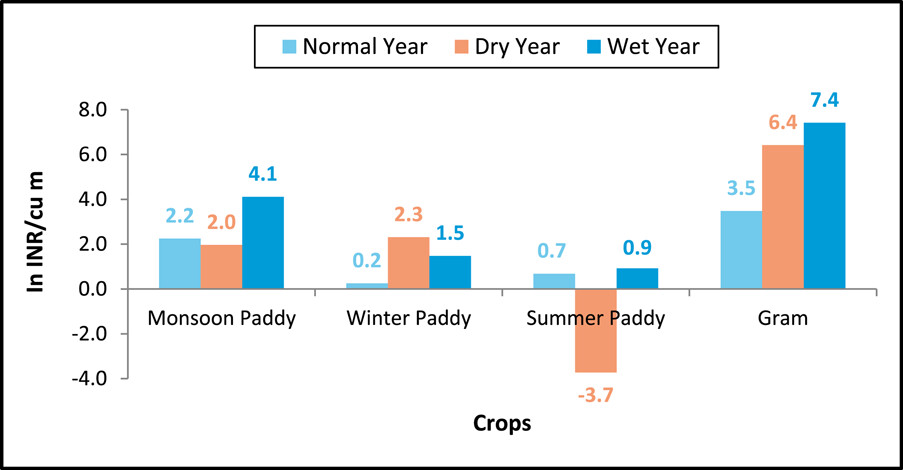 Normal Year Dry Year Wet Year

In INR/cu m

8.0
6.0
4.0
2.0
0.0
-2.0
-4.0

2.2 2.0 4.1
0.2 2.3 1.5
0.7 -3.7 0.9
3.5 6.4 7.4

Monsoon Paddy
Winter Paddy
Summer Paddy
Gram

Crops